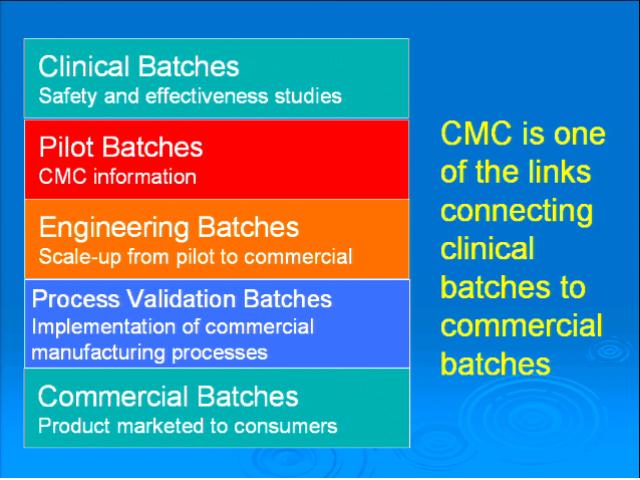 Clinical Batches
Safety and effectiveness studies

Pilot Batches
CMC information

Engineering Batches
Scale-up from pilot to commercial

Process Validation Batches
Implementation of commercial manufacturing processes

Commercial Batches
Product marketed to consumers

CMC is one of the links connecting clinical batches to commercial batches